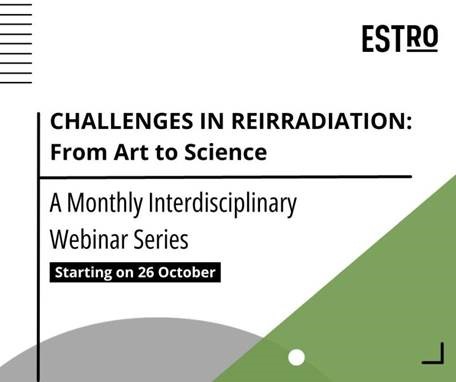 ESTRO

CHALLENGES IN REIRRADIATION: From Art to Science

A Monthly Interdisciplinary Webinar Series

Starting on 26 October